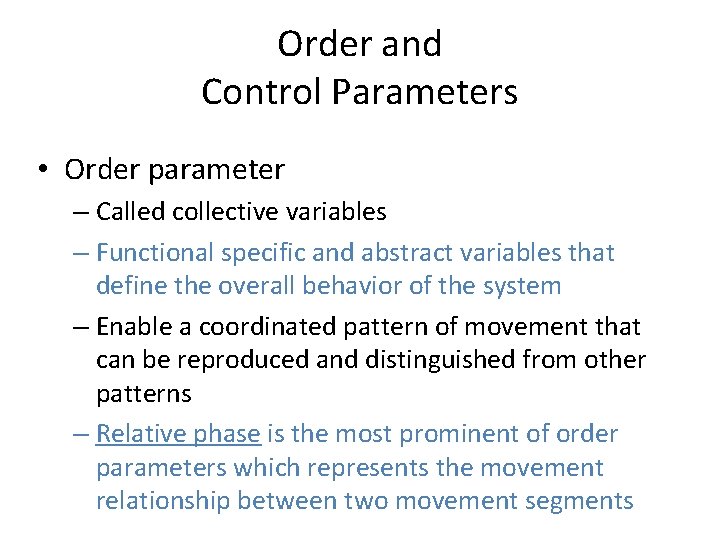 Order and
Control Parameters

• Order parameter
– Called collective variables
– Functional specific and abstract variables that define the overall behavior of the system
– Enable a coordinated pattern of movement that can be reproduced and distinguished from other patterns
– Relative phase is the most prominent of order parameters which represents the movement relationship between two movement segments